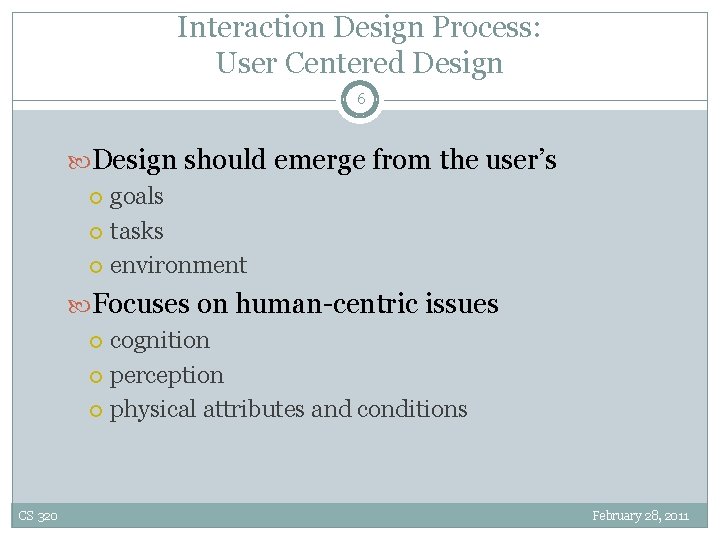 Interaction Design Process:
User Centered Design

6

Design should emerge from the user's
goals
tasks
environment

Focuses on human-centric issues
cognition
perception
physical attributes and conditions

CS 320

February 28, 2011